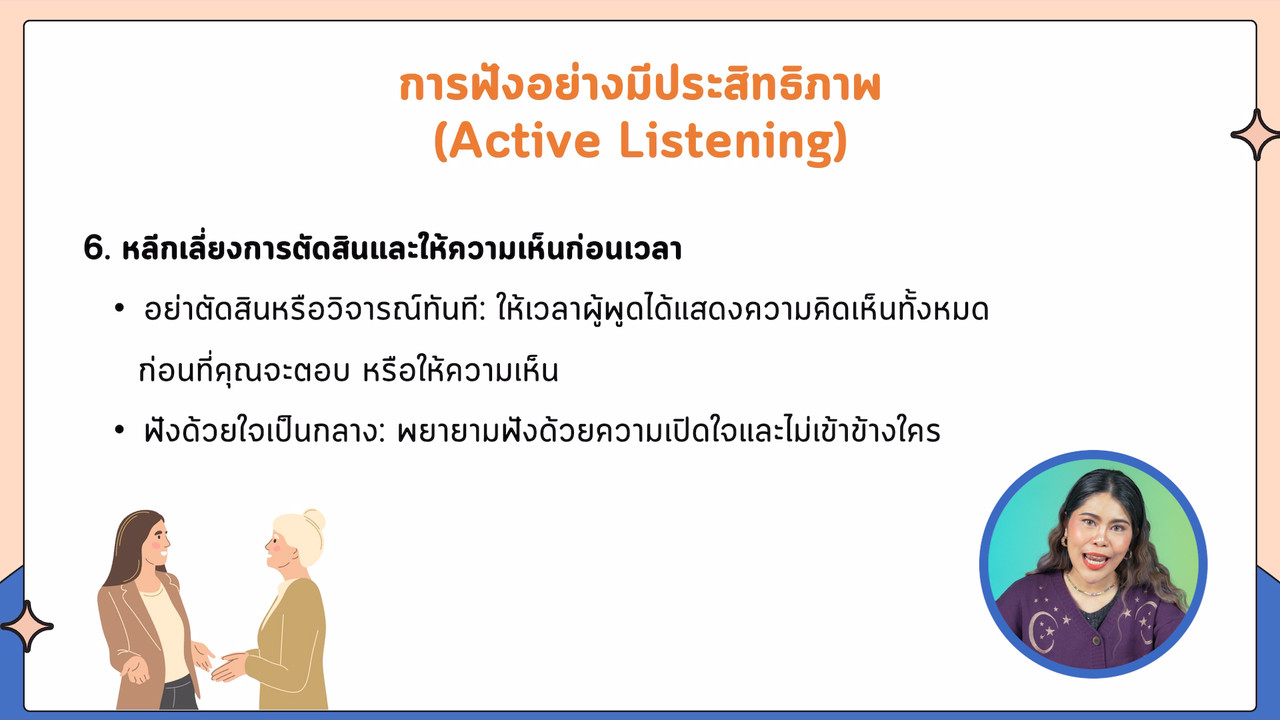 การฟังอย่างมีประสิทธิภาพ
(Active Listening)

6. หลีกเลี่ยงการตัดสินและให้ความเห็นก่อนเวลา

• อย่าตัดสินหรือวิจารณ์ทันที: ให้เวลาผู้พูดได้แสดงความคิดเห็นทั้งหมดก่อนที่คุณจะตอบ หรือให้ความเห็น

• ฟังด้วยใจเป็นกลาง: พยายามฟังด้วยความเปิดใจและไม่เข้าข้างใคร